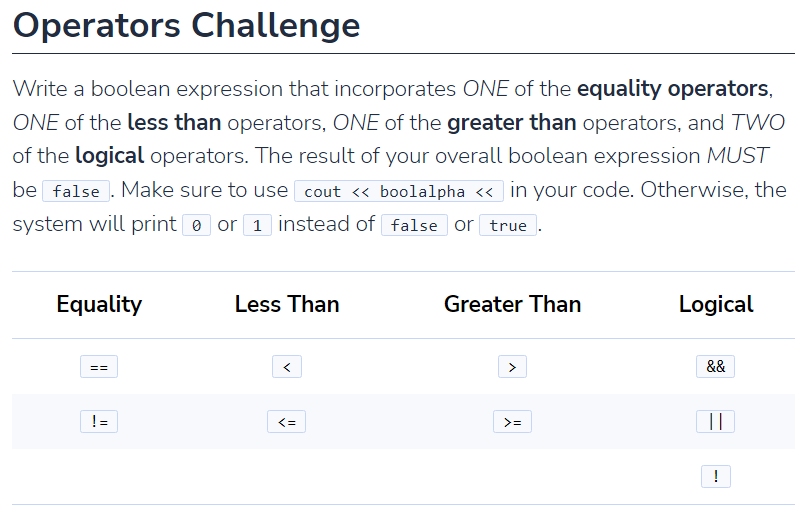 Operators Challenge

Write a boolean expression that incorporates ONE of the equality operators, ONE of the less than operators, ONE of the greater than operators, and TWO of the logical operators. The result of your overall boolean expression MUST be false. Make sure to use cout << boolalpha << in your code. Otherwise, the system will print 0 or 1 instead of false or true.

| Equality | Less Than | Greater Than | Logical |
|---|---|---|---|
| == | < | > | && |
| != | <= | >= | \|\| |
| | | | ! |